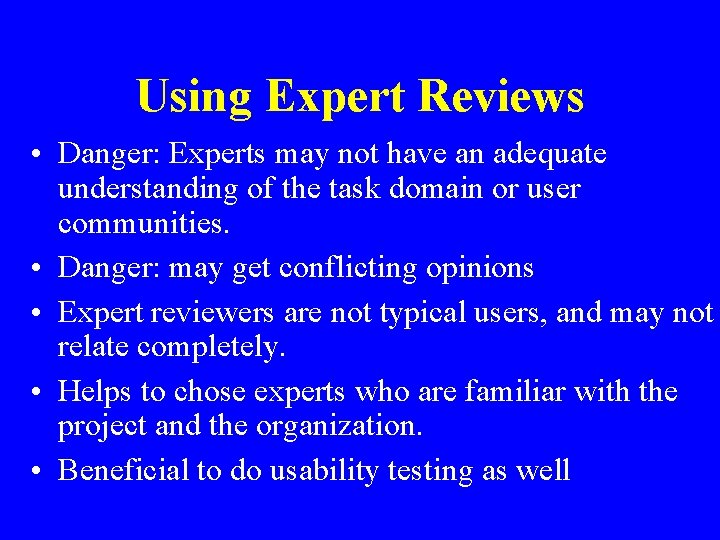 Using Expert Reviews

• Danger: Experts may not have an adequate understanding of the task domain or user communities.
• Danger: may get conflicting opinions
• Expert reviewers are not typical users, and may not relate completely.
• Helps to chose experts who are familiar with the project and the organization.
• Beneficial to do usability testing as well